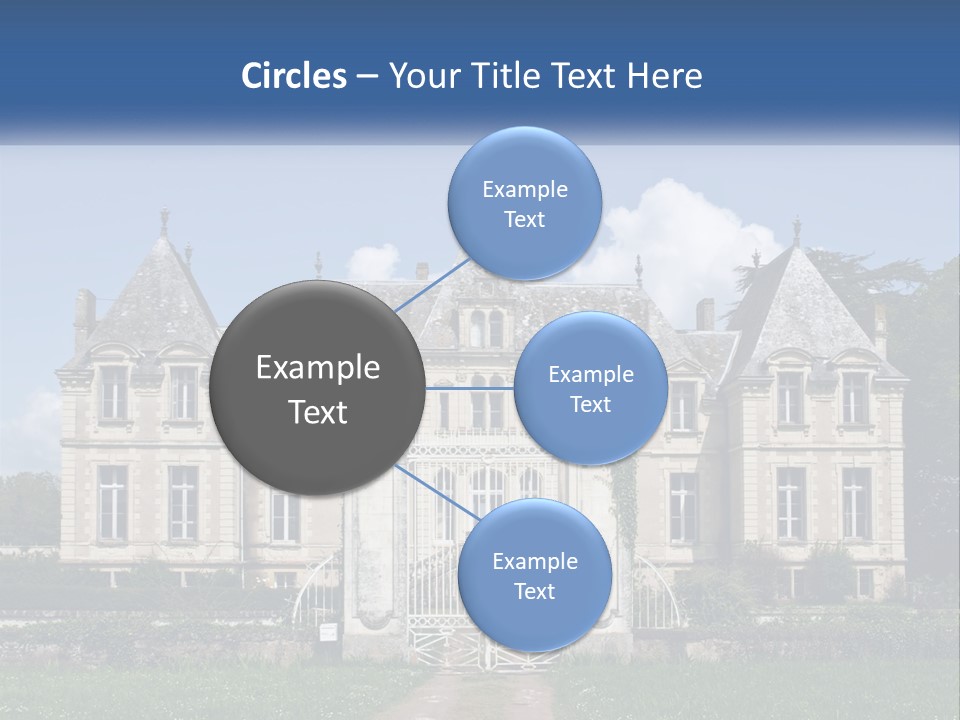 Circles – Your Title Text Here

Example Text

Example Text

Example Text

Example Text